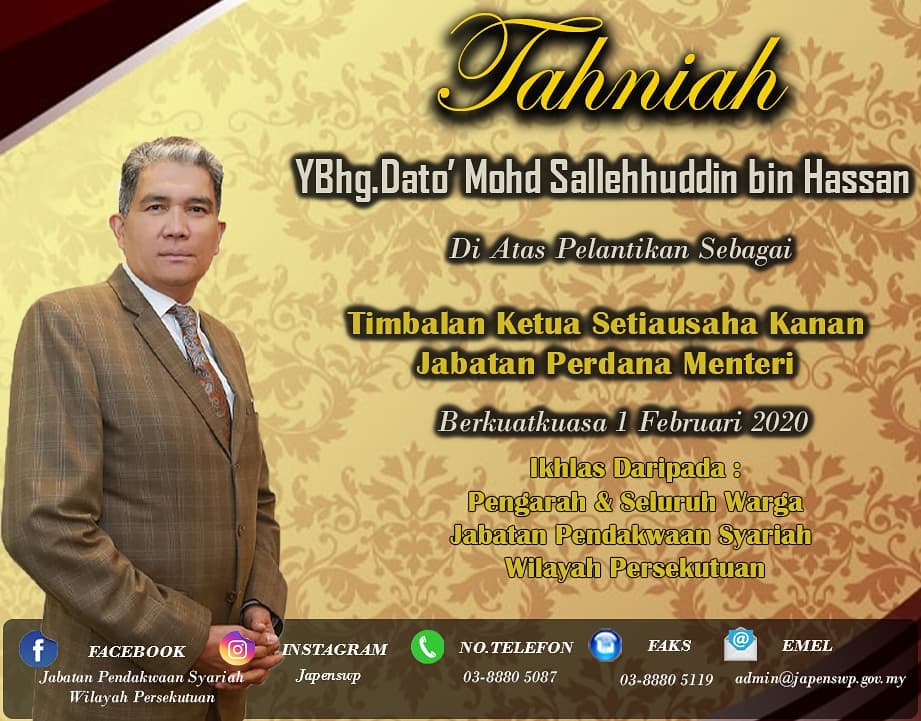 Tahniah

YBhg.Dato' Mohd Sallehhuddin bin Hassan

Di Atas Pelantikan Sebagai

Timbalan Ketua Setiausaha Kanan
Jabatan Perdana Menteri

Berkuatkuasa 1 Februari 2020

Ikhlas Daripada :
Pengarah & Seluruh Warga
Jabatan Pendakwaan Syariah
Wilayah Persekutuan

FACEBOOK
Jabatan Pendakwaan Syariah Wilayah Persekutuan

INSTAGRAM
Japenswp

NO.TELEFON
03-8880 5087

FAKS
03-8880 5119

EMEL
admin@japenswp.gov.my